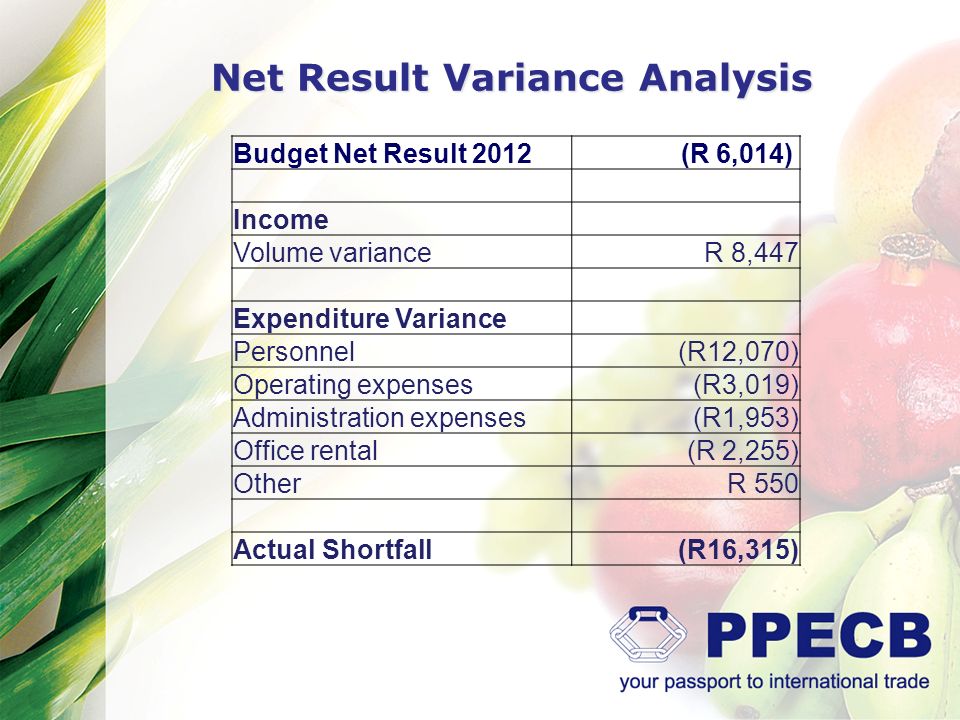 Net Result Variance Analysis

| Budget Net Result 2012 | (R 6,014) |
|---|---|
| | |
| Income | |
| Volume variance | R 8,447 |
| | |
| Expenditure Variance | |
| Personnel | (R12,070) |
| Operating expenses | (R3,019) |
| Administration expenses | (R1,953) |
| Office rental | (R 2,255) |
| Other | R 550 |
| | |
| Actual Shortfall | (R16,315) |

PPECB
your passport to international trade